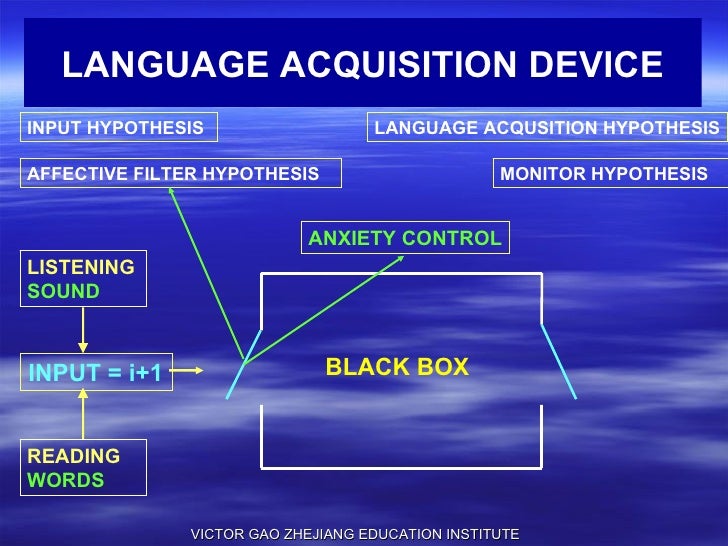 LANGUAGE ACQUISITION DEVICE

INPUT HYPOTHESIS

LANGUAGE ACQUSITION HYPOTHESIS

AFFECTIVE FILTER HYPOTHESIS

MONITOR HYPOTHESIS

ANXIETY CONTROL

LISTENING
SOUND

INPUT = i+1

BLACK BOX

READING
WORDS

VICTOR GAO ZHEJIANG EDUCATION INSTITUTE